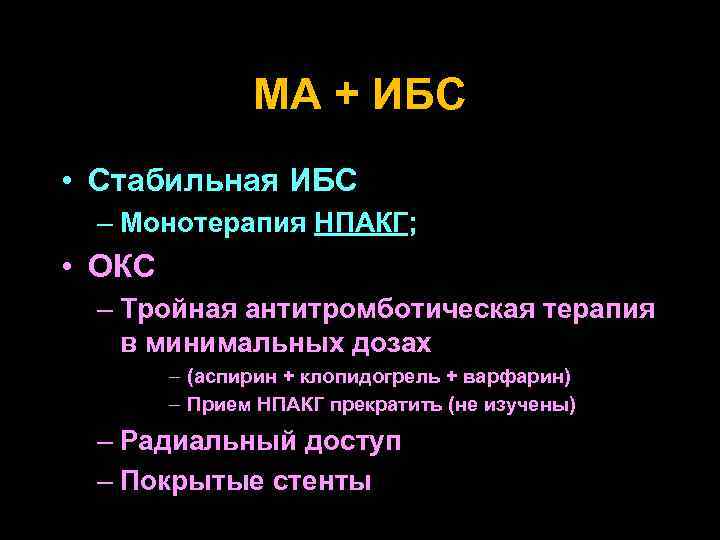 МА + ИБС

• Стабильная ИБС
  – Монотерапия НПАКГ;
• ОКС
  – Тройная антитромботическая терапия в минимальных дозах
    – (аспирин + клопидогрель + варфарин)
    – Прием НПАКГ прекратить (не изучены)
  – Радиальный доступ
  – Покрытые стенты